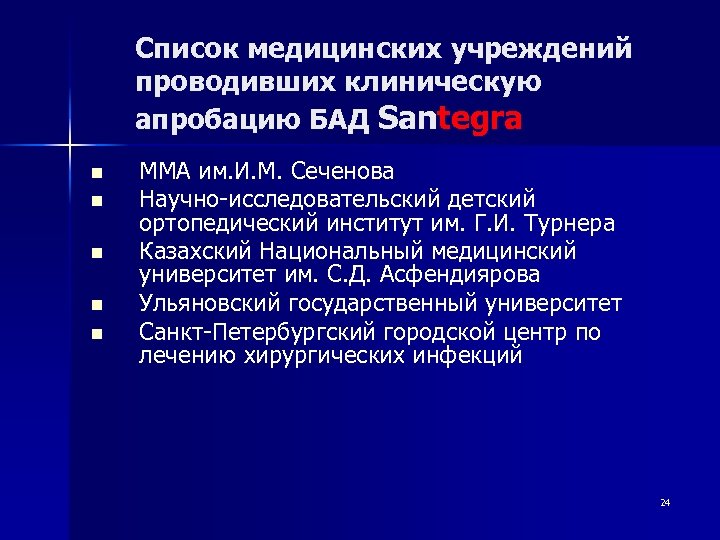 Список медицинских учреждений проводивших клиническую апробацию БАД Santegra

- ММА им.И.М. Сеченова
- Научно-исследовательский детский ортопедический институт им. Г.И. Турнера
- Казахский Национальный медицинский университет им. С.Д. Асфендиярова
- Ульяновский государственный университет
- Санкт-Петербургский городской центр по лечению хирургических инфекций

24